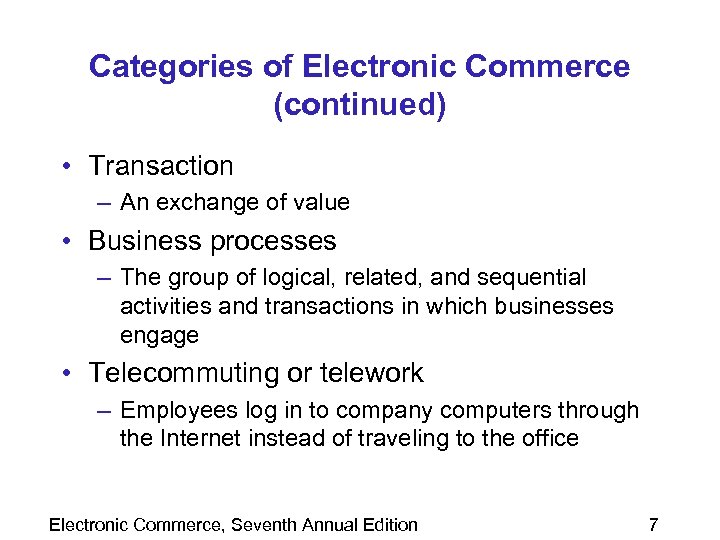 Categories of Electronic Commerce (continued)

• Transaction
– An exchange of value
• Business processes
– The group of logical, related, and sequential activities and transactions in which businesses engage
• Telecommuting or telework
– Employees log in to company computers through the Internet instead of traveling to the office

Electronic Commerce, Seventh Annual Edition

7